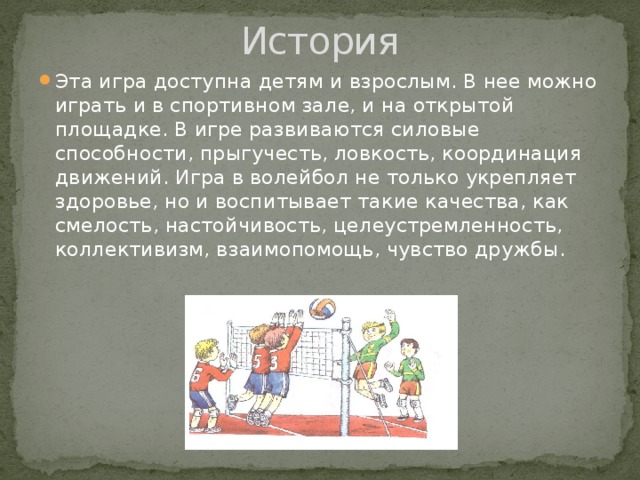 История

Эта игра доступна детям и взрослым. В нее можно играть и в спортивном зале, и на открытой площадке. В игре развиваются силовые способности, прыгучесть, ловкость, координация движений. Игра в волейбол не только укрепляет здоровье, но и воспитывает такие качества, как смелость, настойчивость, целеустремленность, коллективизм, взаимопомощь, чувство дружбы.

6 5 3 2